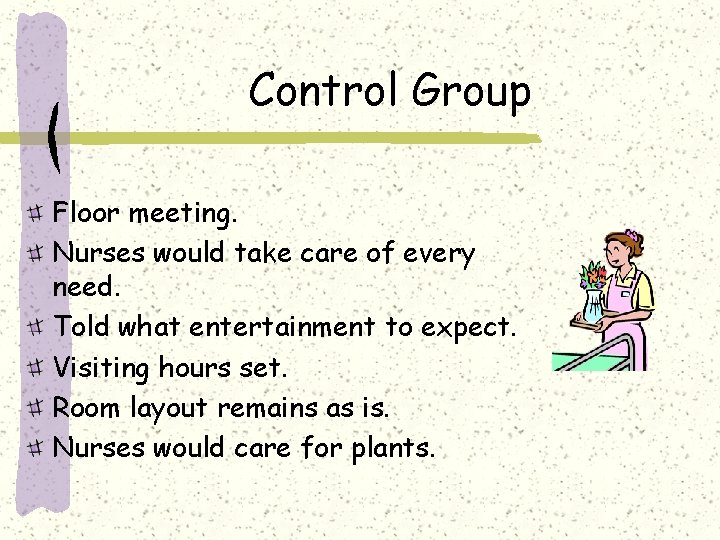 Control Group

Floor meeting.

Nurses would take care of every need.

Told what entertainment to expect.

Visiting hours set.

Room layout remains as is.

Nurses would care for plants.